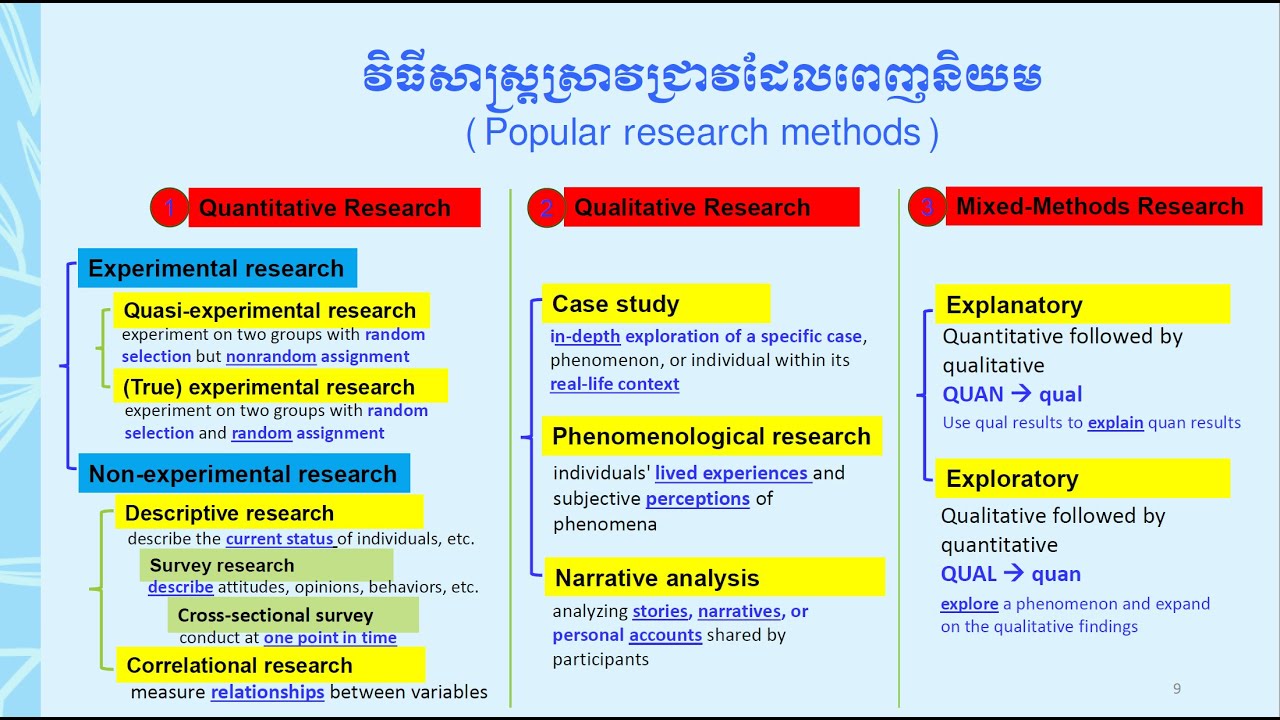 វិធីសាស្ត្រស្រាវជ្រាវដែលពេញនិយម
( Popular research methods )

1 Quantitative Research

Experimental research

Quasi-experimental research
experiment on two groups with random selection but nonrandom assignment

(True) experimental research
experiment on two groups with random selection and random assignment

Non-experimental research

Descriptive research
describe the current status of individuals, etc.

Survey research
describe attitudes, opinions, behaviors, etc.

Cross-sectional survey
conduct at one point in time

Correlational research
measure relationships between variables

2 Qualitative Research

Case study
in-depth exploration of a specific case, phenomenon, or individual within its real-life context

Phenomenological research
individuals' lived experiences and subjective perceptions of phenomena

Narrative analysis
analyzing stories, narratives, or personal accounts shared by participants

3 Mixed-Methods Research

Explanatory
Quantitative followed by qualitative
QUAN → qual
Use qual results to explain quan results

Exploratory
Qualitative followed by quantitative
QUAL → quan
explore a phenomenon and expand on the qualitative findings

9